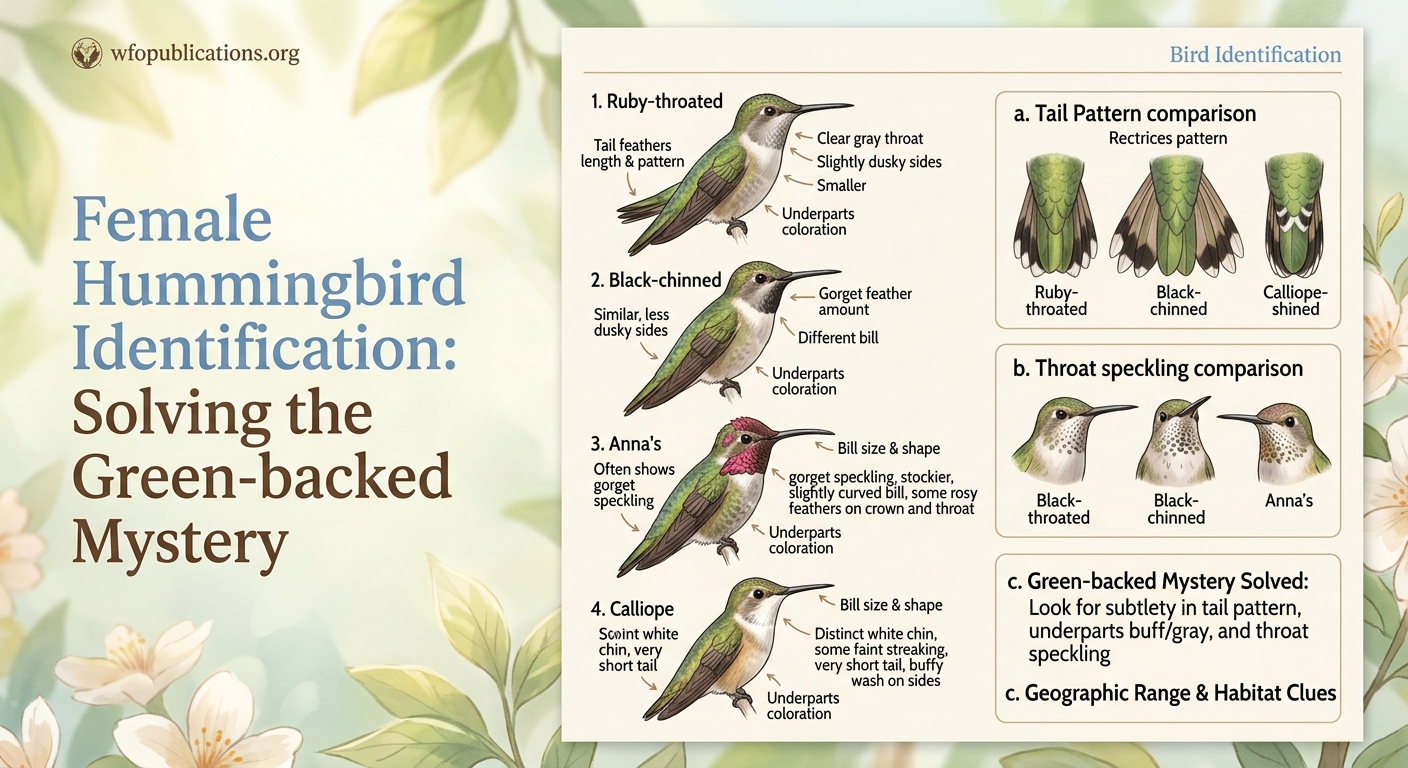 wfopublications.org

Female Hummingbird Identification: Solving the Green-backed Mystery

Bird Identification

1. Ruby-throated
Tail feathers length & pattern
Clear gray throat
Slightly dusky sides
Smaller
Underparts coloration

2. Black-chinned
Similar, less dusky sides
Gorget feather amount
Different bill
Underparts coloration

3. Anna's
Often shows gorget speckling
Bill size & shape
gorget speckling, stockier, slightly curved bill, some rosy feathers on crown and throat
Underparts coloration

4. Calliope
Scoint white chin, very short tail
Bill size & shape
Distinct white chin, some faint streaking, very short tail, buffy wash on sides
Underparts coloration

a. Tail Pattern comparison
Rectrices pattern
Ruby-throated
Black-chinned
Calliope-shined

b. Throat speckling comparison
Black-throated
Black-chinned
Anna's

c. Green-backed Mystery Solved:
Look for subtlety in tail pattern, underparts buff/gray, and throat speckling

c. Geographic Range & Habitat Clues